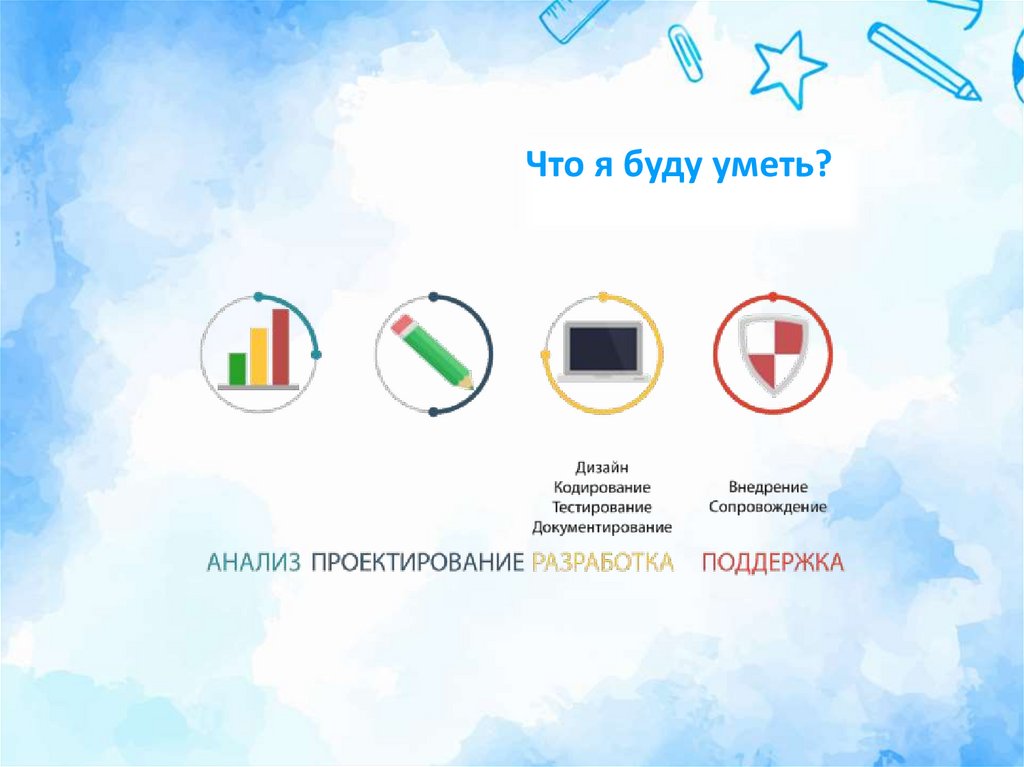 Что я буду уметь?

Дизайн
Кодирование
Тестирование
Документирование

Внедрение
Сопровождение

АНАЛИЗ ПРОЕКТИРОВАНИЕ РАЗРАБОТКА ПОДДЕРЖКА